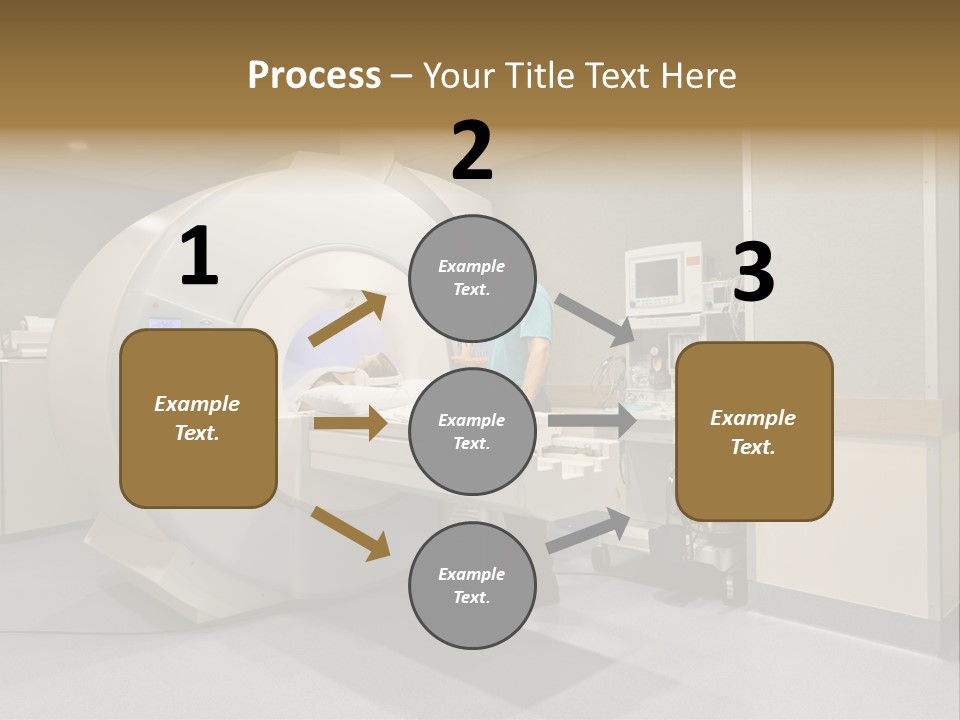 Process – Your Title Text Here

1

Example Text.

2

Example Text.

Example Text.

Example Text.

3

Example Text.